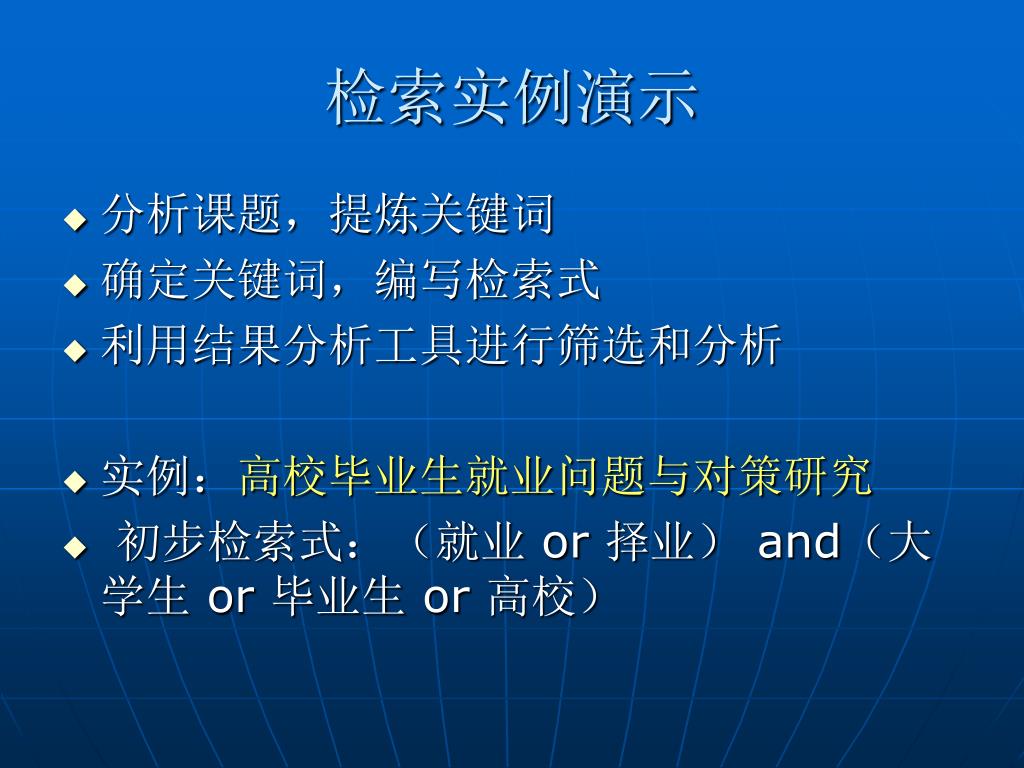 检索实例演示

◆ 分析课题，提炼关键词
◆ 确定关键词，编写检索式
◆ 利用结果分析工具进行筛选和分析

◆ 实例：高校毕业生就业问题与对策研究
◆ 初步检索式：（就业 or 择业） and（大学生 or 毕业生 or 高校）